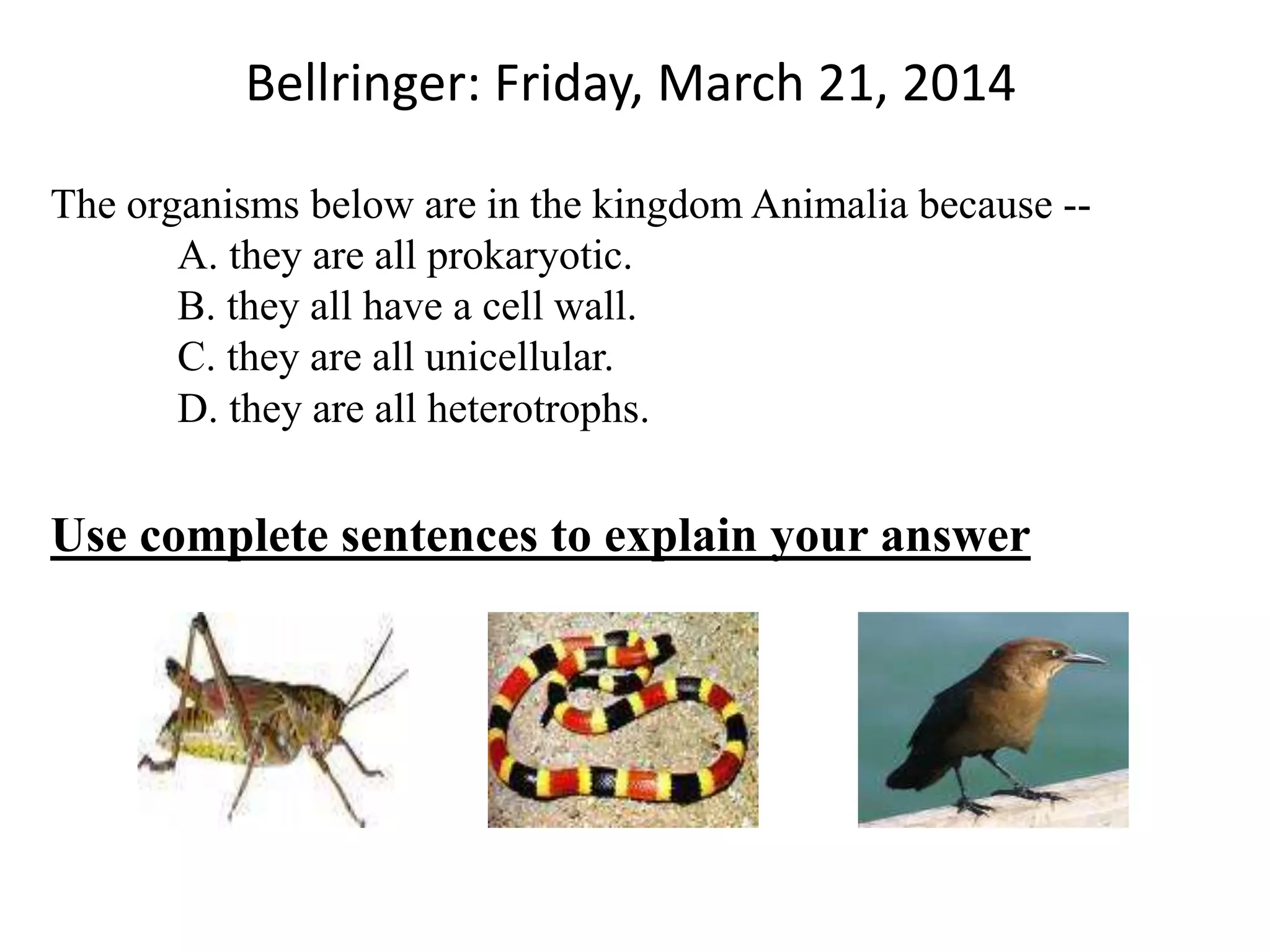 Bellringer: Friday, March 21, 2014

The organisms below are in the kingdom Animalia because --
A. they are all prokaryotic.
B. they all have a cell wall.
C. they are all unicellular.
D. they are all heterotrophs.

Use complete sentences to explain your answer